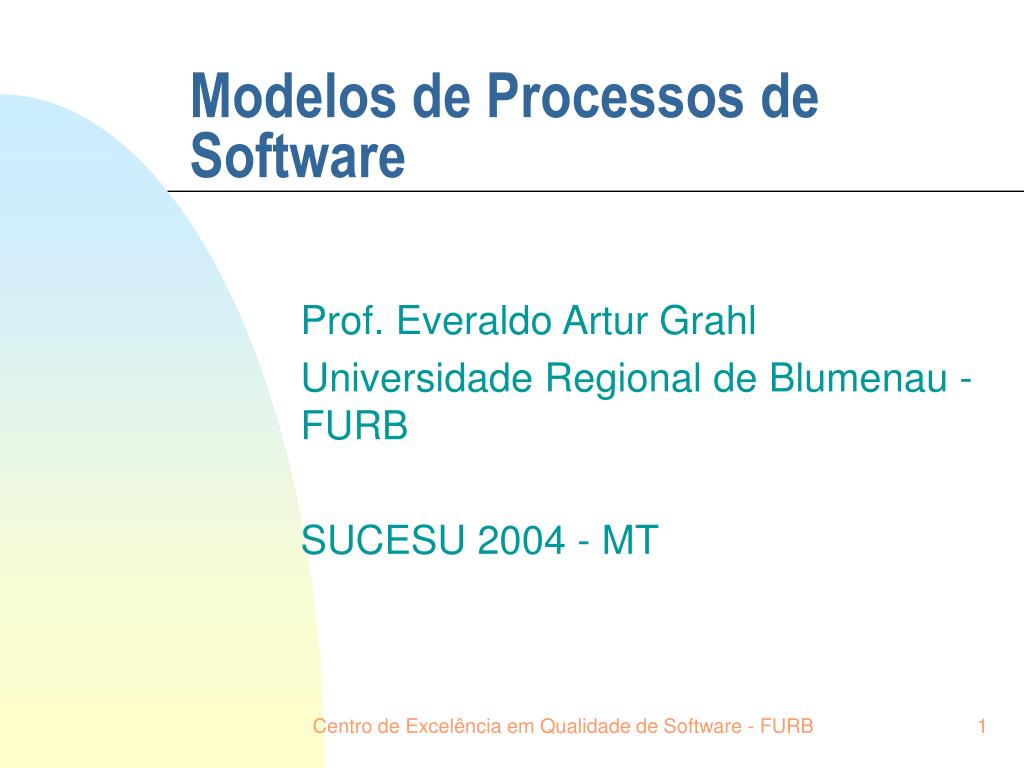 Modelos de Processos de Software

Prof. Everaldo Artur Grahl

Universidade Regional de Blumenau - FURB

SUCESU 2004 - MT

Centro de Excelência em Qualidade de Software - FURB

1